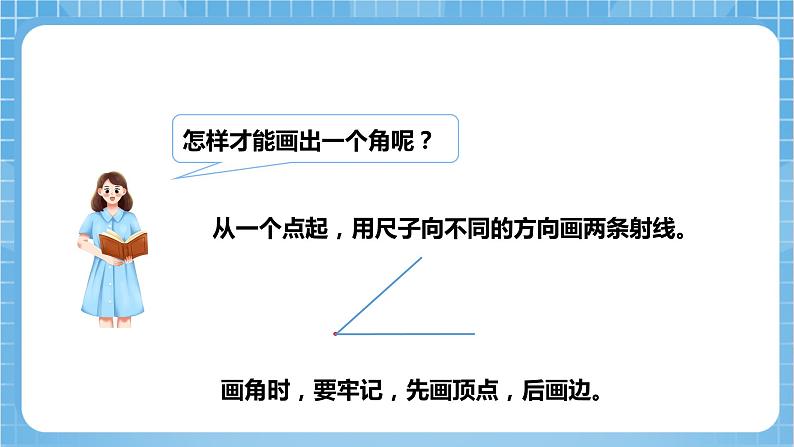 怎样才能画出一个角呢？

从一个点起，用尺子向不同的方向画两条射线。

画角时，要牢记，先画顶点，后画边。